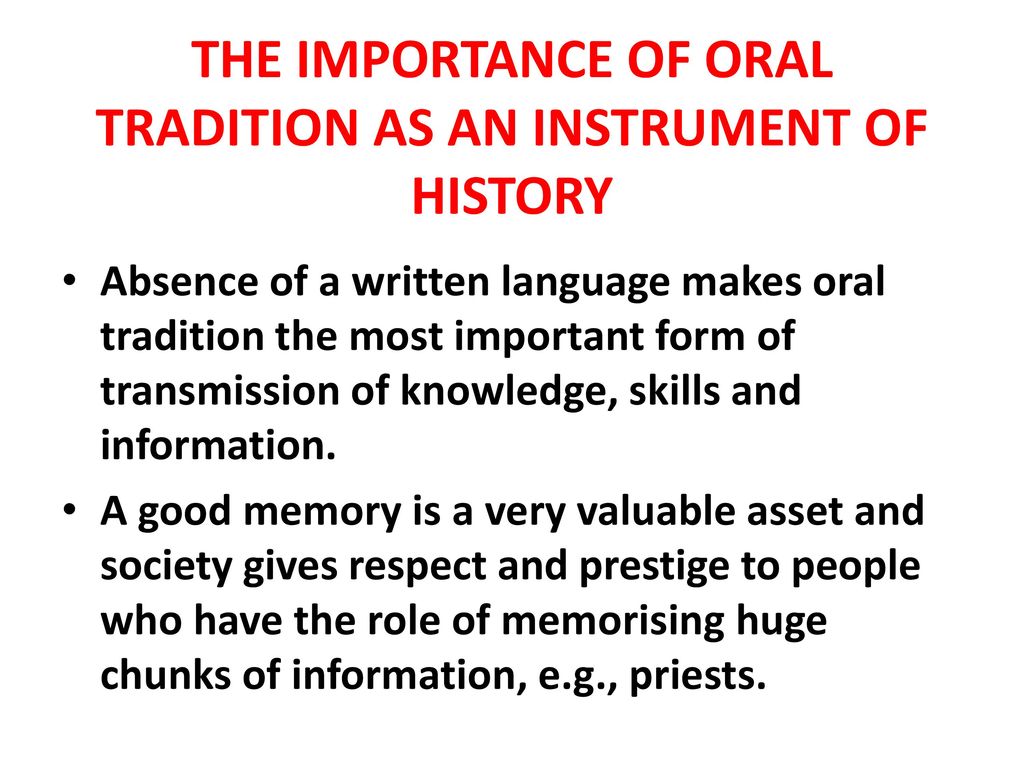 THE IMPORTANCE OF ORAL TRADITION AS AN INSTRUMENT OF HISTORY

• Absence of a written language makes oral tradition the most important form of transmission of knowledge, skills and information.

• A good memory is a very valuable asset and society gives respect and prestige to people who have the role of memorising huge chunks of information, e.g., priests.